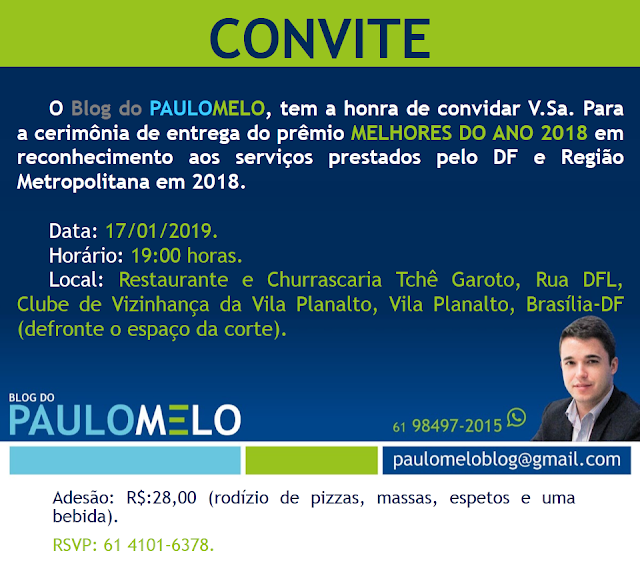 CONVITE

O Blog do PAULOMELO, tem a honra de convidar V.Sa. Para a cerimônia de entrega do prêmio MELHORES DO ANO 2018 em reconhecimento aos serviços prestados pelo DF e Região Metropolitana em 2018.

Data: 17/01/2019.
Horário: 19:00 horas.
Local: Restaurante e Churrascaria Tchê Garoto, Rua DFL, Clube de Vizinhança da Vila Planalto, Vila Planalto, Brasília-DF (defronte o espaço da corte).

BLOG DO
PAULOMELO

61 98497-2015

paulomeloblog@gmail.com

Adesão: R$:28,00 (rodízio de pizzas, massas, espetos e uma bebida).

RSVP: 61 4101-6378.